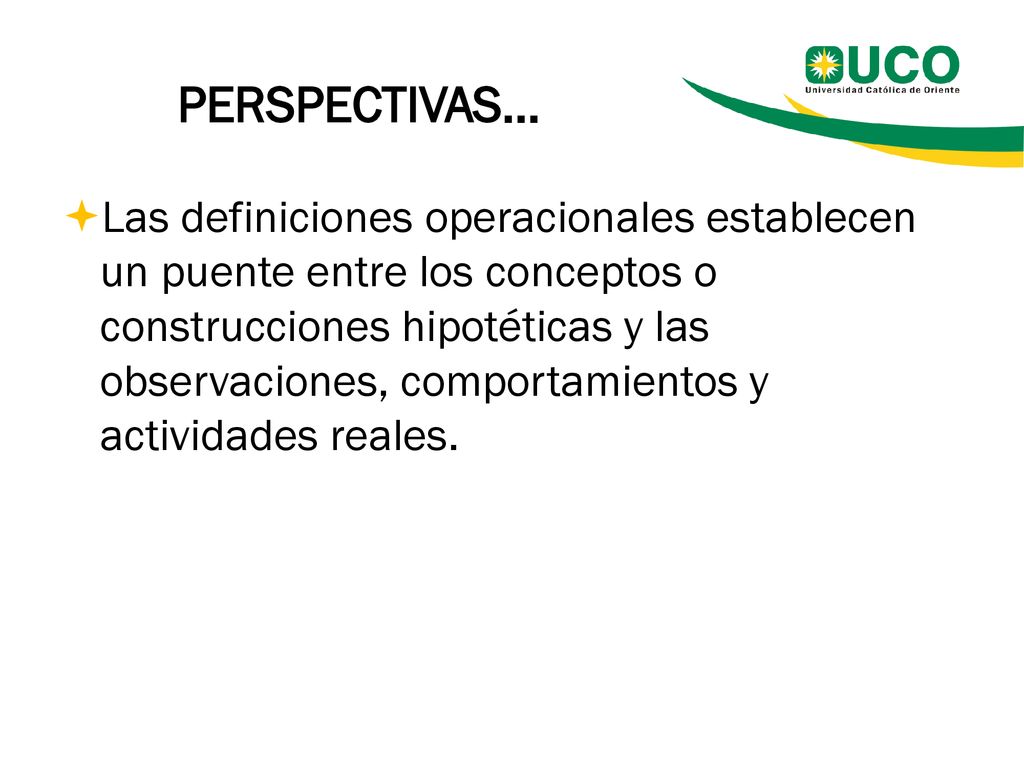 UCO
Universidad Católica de Oriente

PERSPECTIVAS…

Las definiciones operacionales establecen un puente entre los conceptos o construcciones hipotéticas y las observaciones, comportamientos y actividades reales.